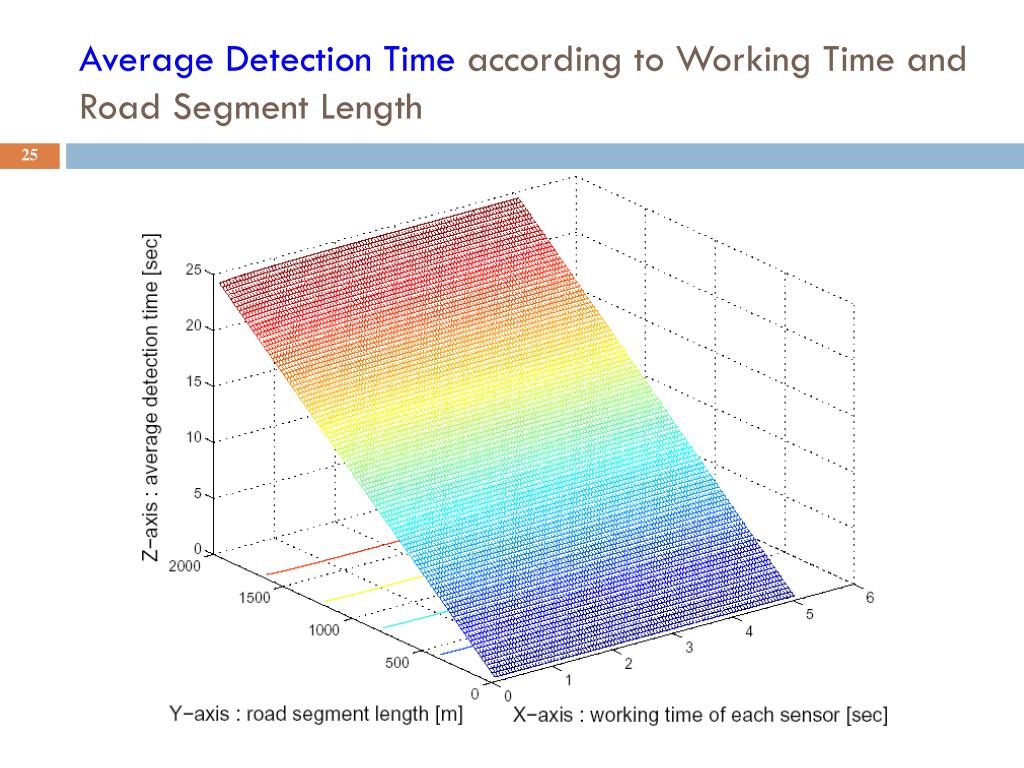 Average Detection Time according to Working Time and Road Segment Length

25

Z−axis : average detection time [sec]

25
20
15
10
5
0

2000
1500
1000
500
0

0
1
2
3
4
5
6

Y−axis : road segment length [m]

X−axis : working time of each sensor [sec]